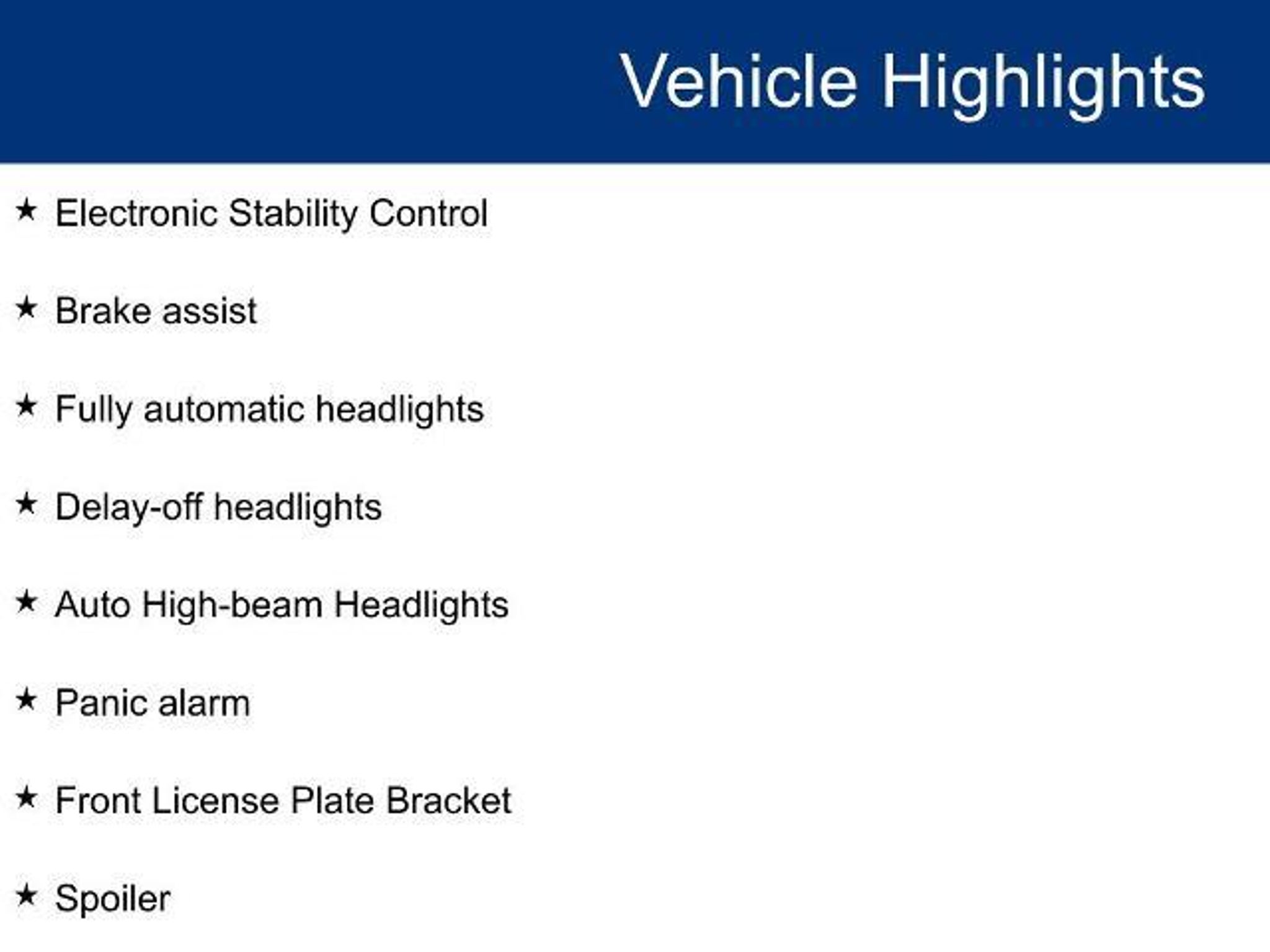 Vehicle Highlights

★ Electronic Stability Control

★ Brake assist

★ Fully automatic headlights

★ Delay-off headlights

★ Auto High-beam Headlights

★ Panic alarm

★ Front License Plate Bracket

★ Spoiler